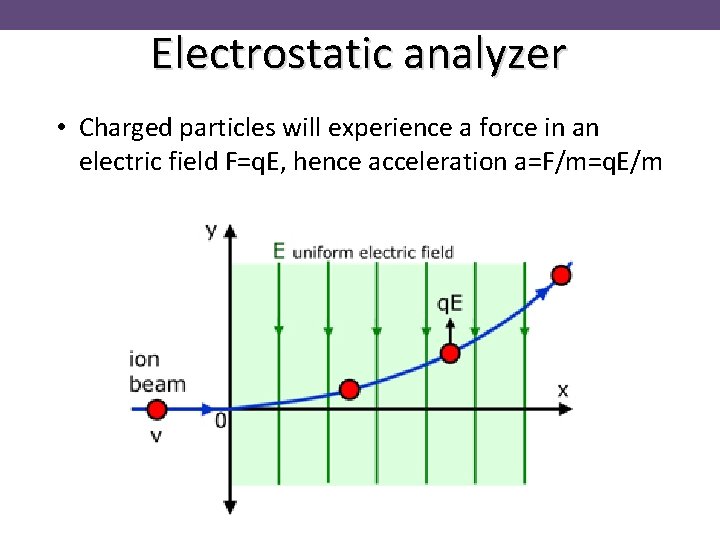 Electrostatic analyzer

• Charged particles will experience a force in an electric field F=qE, hence acceleration a=F/m=qE/m

y
E uniform electric field
qE
ion beam
x
v
0